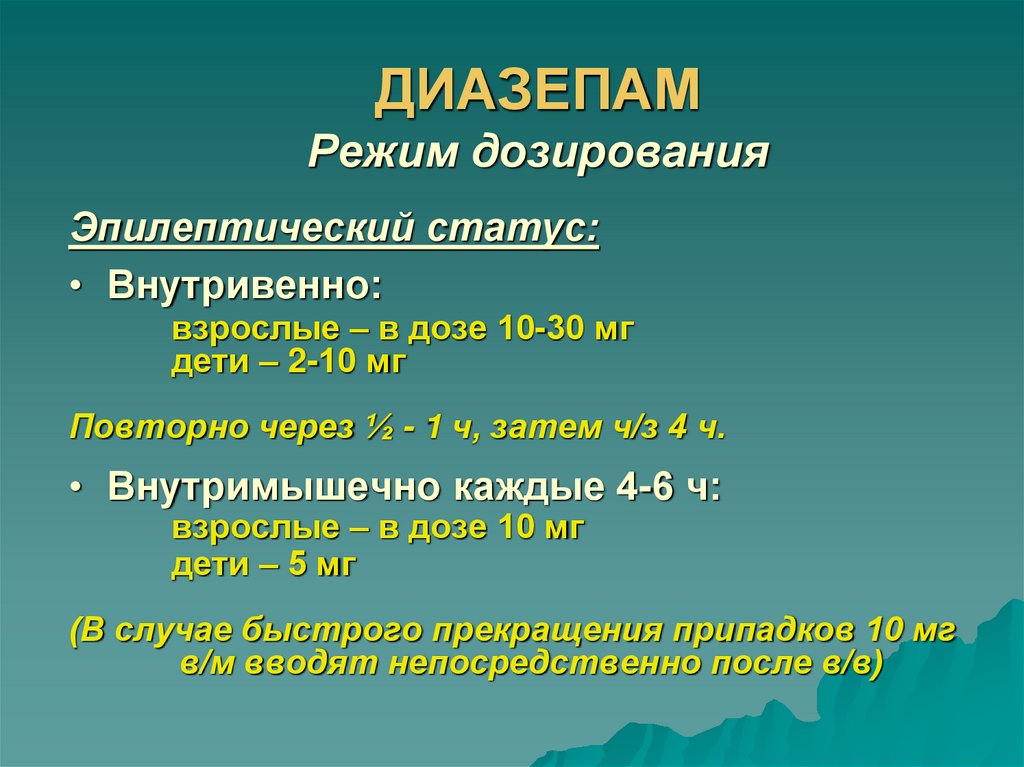 ДИАЗЕПАМ
Режим дозирования

Эпилептический статус:

• Внутривенно:
взрослые – в дозе 10-30 мг
дети – 2-10 мг

Повторно через ½ - 1 ч, затем ч/з 4 ч.

• Внутримышечно каждые 4-6 ч:
взрослые – в дозе 10 мг
дети – 5 мг

(В случае быстрого прекращения припадков 10 мг в/м вводят непосредственно после в/в)